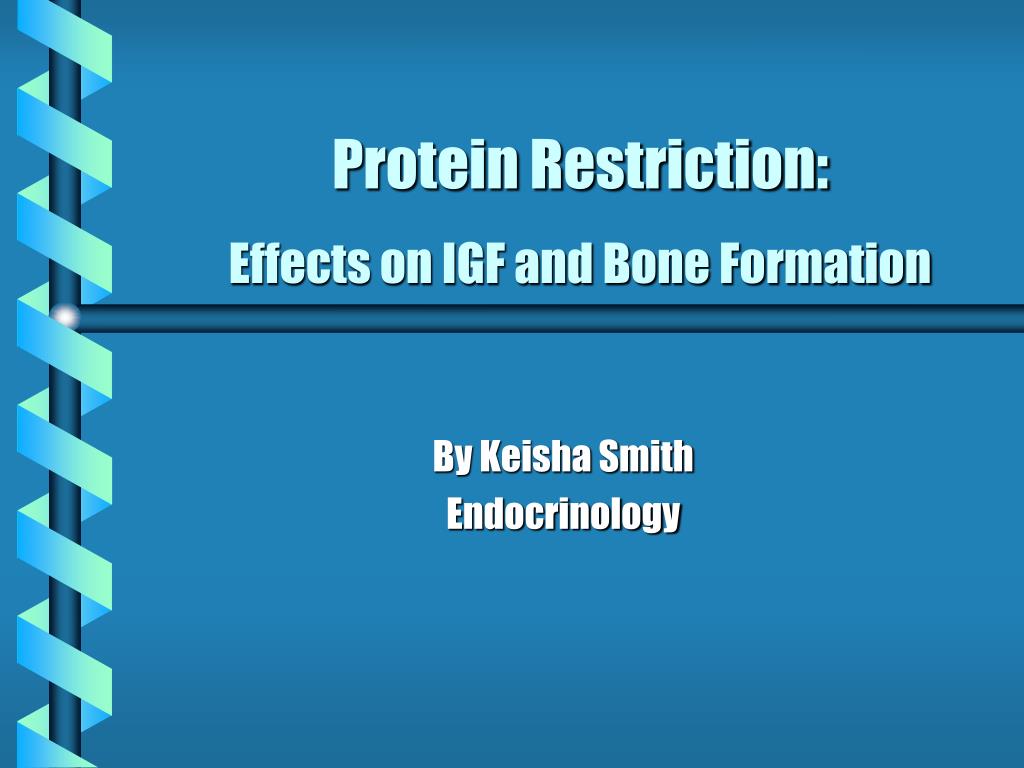 Protein Restriction:

Effects on IGF and Bone Formation

By Keisha Smith

Endocrinology